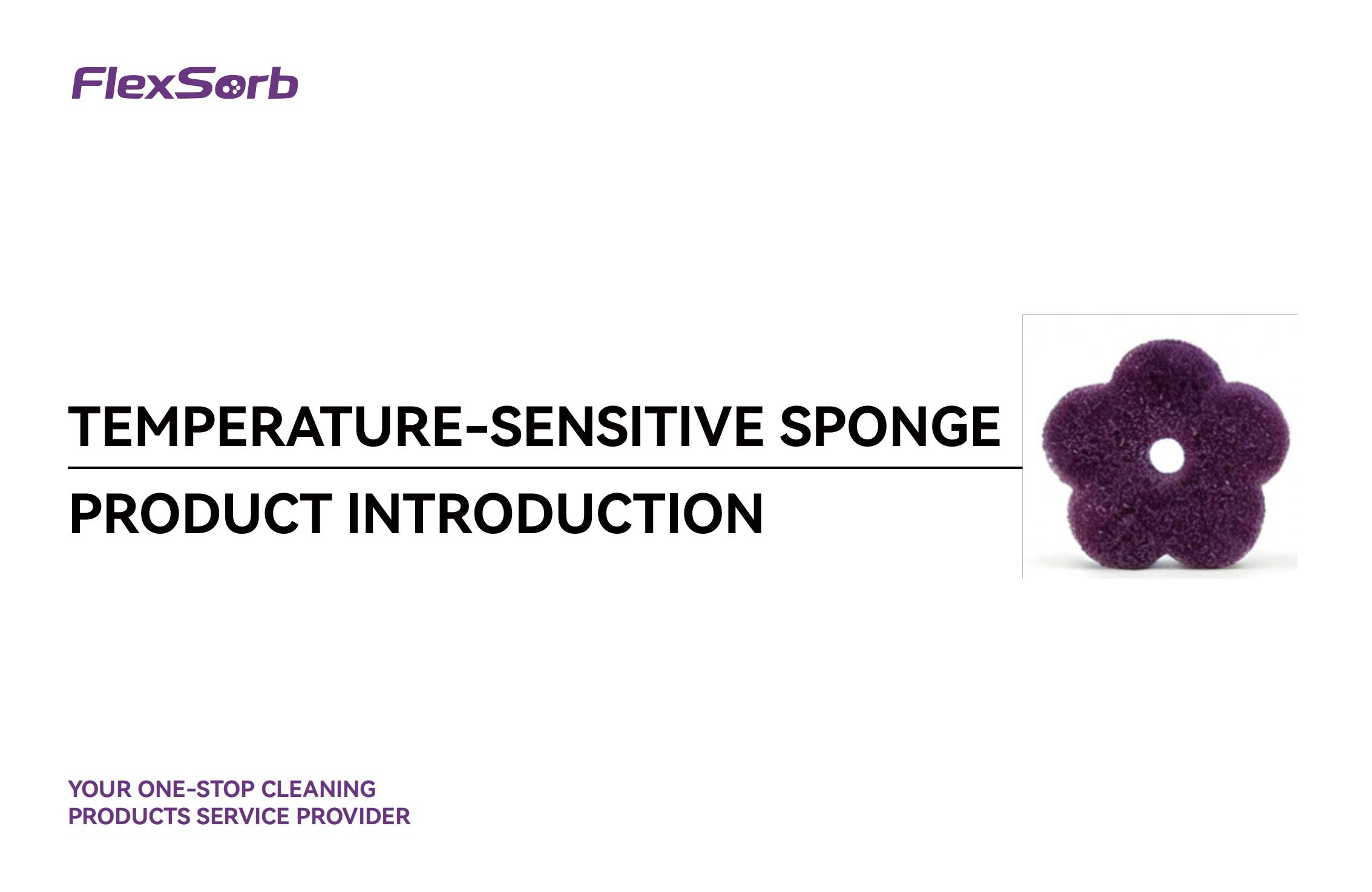 FlexSorb

TEMPERATURE-SENSITIVE SPONGE

PRODUCT INTRODUCTION

YOUR ONE-STOP CLEANING PRODUCTS SERVICE PROVIDER